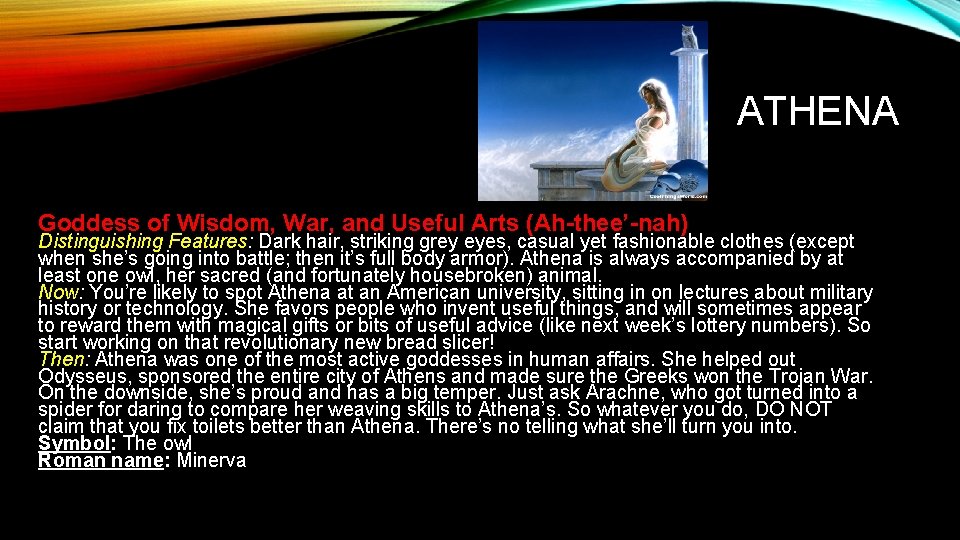 ATHENA

Goddess of Wisdom, War, and Useful Arts (Ah-thee'-nah)
Distinguishing Features: Dark hair, striking grey eyes, casual yet fashionable clothes (except when she's going into battle; then it's full body armor). Athena is always accompanied by at least one owl, her sacred (and fortunately housebroken) animal.
Now: You're likely to spot Athena at an American university, sitting in on lectures about military history or technology. She favors people who invent useful things, and will sometimes appear to reward them with magical gifts or bits of useful advice (like next week's lottery numbers). So start working on that revolutionary new bread slicer!
Then: Athena was one of the most active goddesses in human affairs. She helped out Odysseus, sponsored the entire city of Athens and made sure the Greeks won the Trojan War. On the downside, she's proud and has a big temper. Just ask Arachne, who got turned into a spider for daring to compare her weaving skills to Athena's. So whatever you do, DO NOT claim that you fix toilets better than Athena. There's no telling what she'll turn you into.
Symbol: The owl
Roman name: Minerva